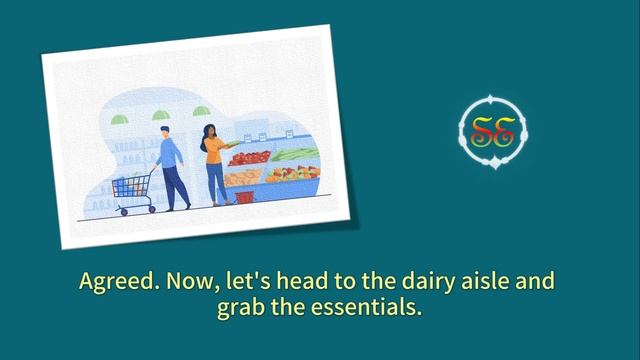 SE

Agreed. Now, let's head to the dairy aisle and grab the essentials.